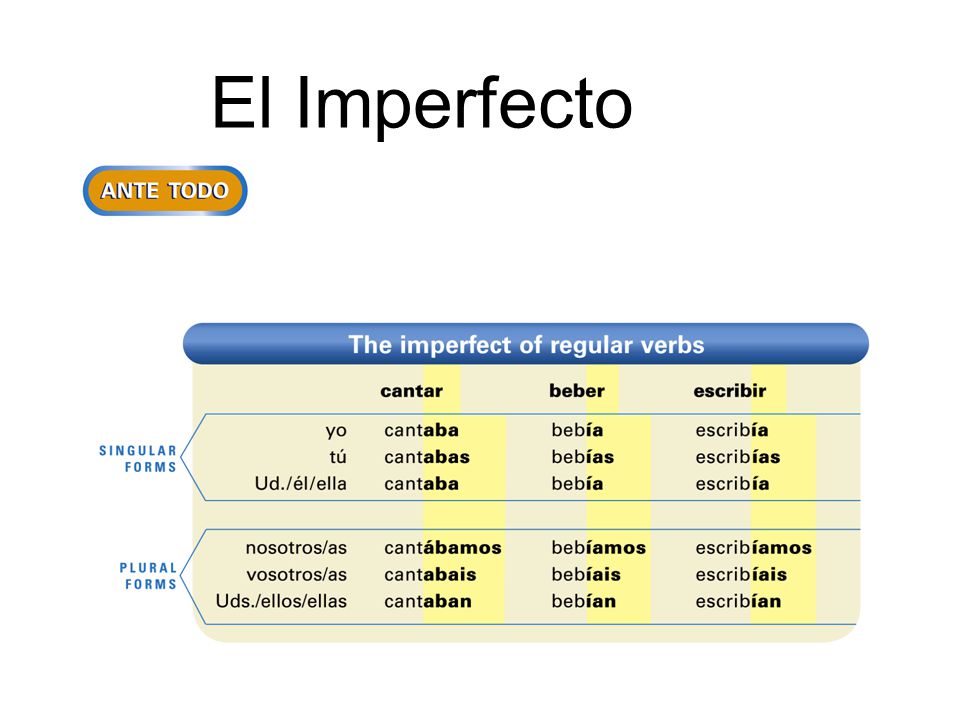 El Imperfecto

ANTE TODO

The imperfect of regular verbs

| | | cantar | beber | escribir |
|---|---|---|---|---|
| SINGULAR FORMS | yo | cantaba | bebía | escribía |
| | tú | cantabas | bebías | escribías |
| | Ud./él/ella | cantaba | bebía | escribía |
| PLURAL FORMS | nosotros/as | cantábamos | bebíamos | escribíamos |
| | vosotros/as | cantabais | bebíais | escribíais |
| | Uds./ellos/ellas | cantaban | bebían | escribían |